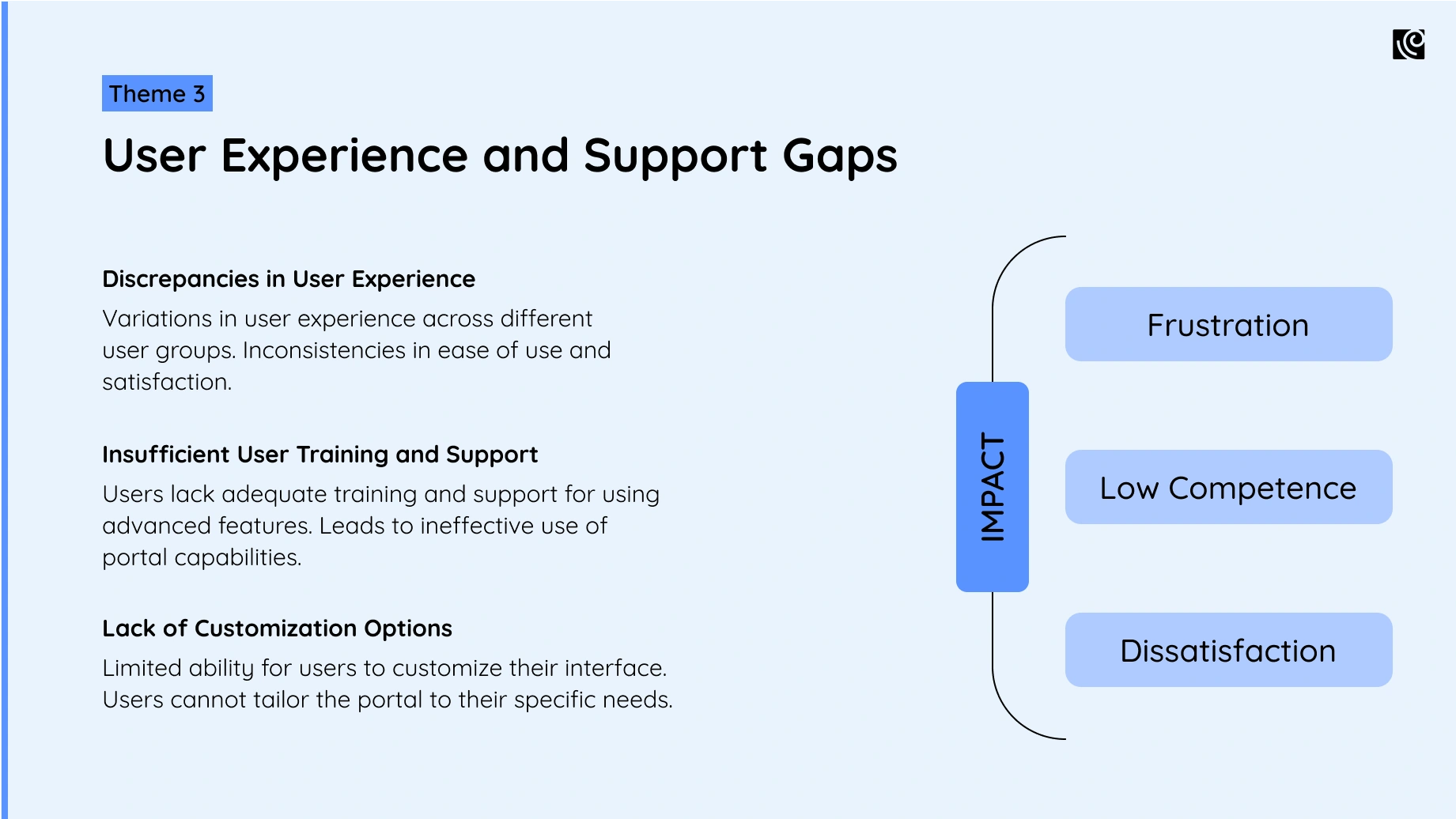 Theme 3

User Experience and Support Gaps

Discrepancies in User Experience

Variations in user experience across different user groups. Inconsistencies in ease of use and satisfaction.

Insufficient User Training and Support

Users lack adequate training and support for using advanced features. Leads to ineffective use of portal capabilities.

Lack of Customization Options

Limited ability for users to customize their interface. Users cannot tailor the portal to their specific needs.

IMPACT

Frustration

Low Competence

Dissatisfaction